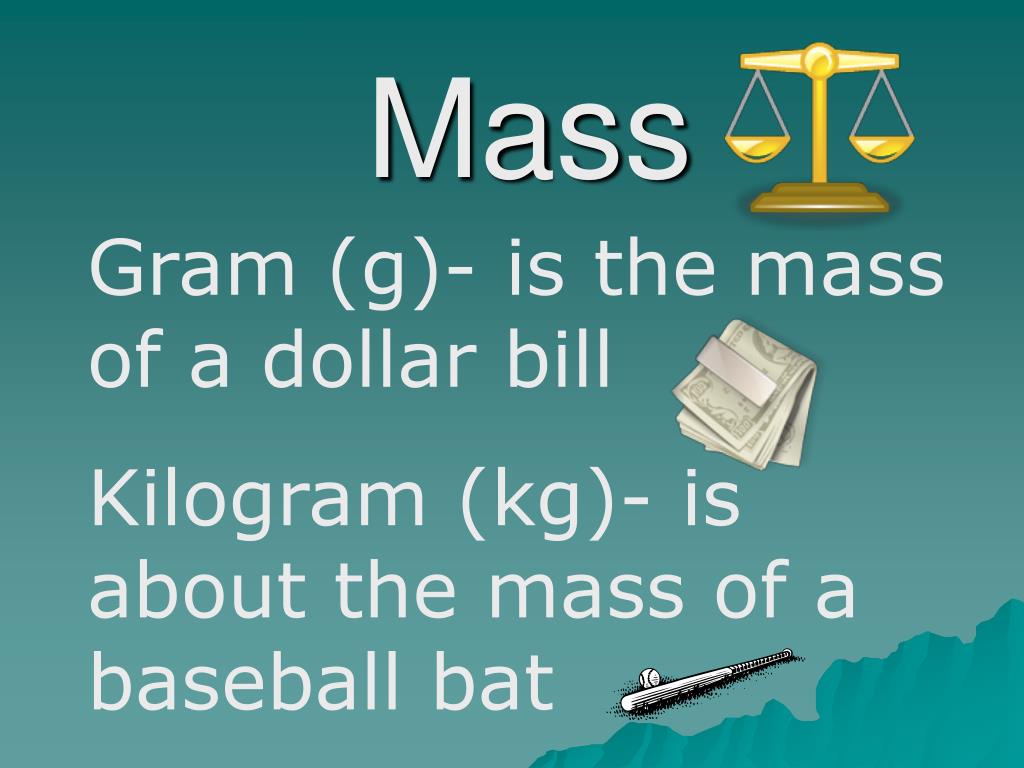 Mass

Gram (g)- is the mass of a dollar bill

Kilogram (kg)- is about the mass of a baseball bat